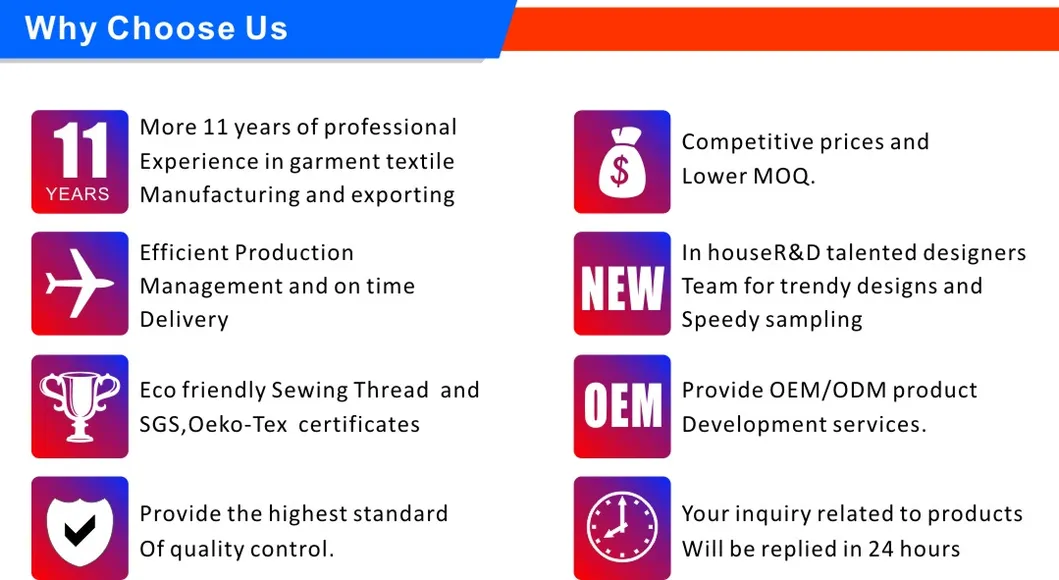 Why Choose Us

11 YEARS

More 11 years of professional Experience in garment textile Manufacturing and exporting

Efficient Production Management and on time Delivery

Eco friendly Sewing Thread and SGS,Oeko-Tex certificates

Provide the highest standard Of quality control.

$

Competitive prices and Lower MOQ.

NEW

In houseR&D talented designers Team for trendy designs and Speedy sampling

OEM

Provide OEM/ODM product Development services.

Your inquiry related to products Will be replied in 24 hours